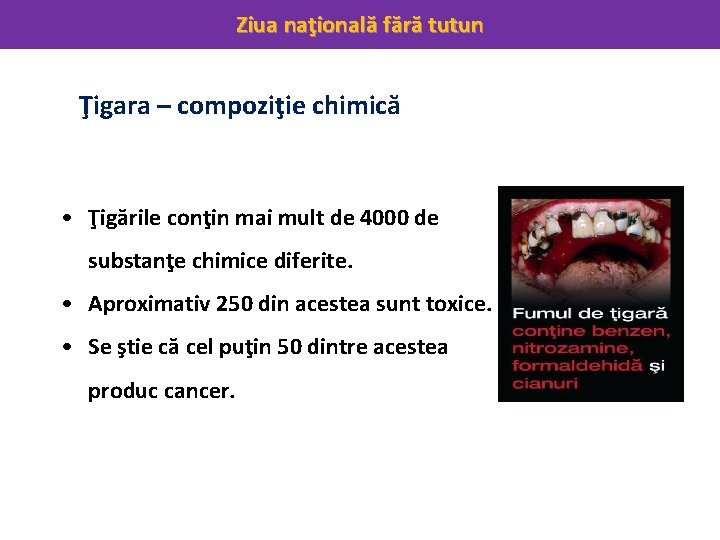 Ziua naţională fără tutun

Ţigara – compoziţie chimică

• Ţigările conţin mai mult de 4000 de substanţe chimice diferite.
• Aproximativ 250 din acestea sunt toxice.
• Se ştie că cel puţin 50 dintre acestea produc cancer.

Fumul de ţigară conţine benzen, nitrozamine, formaldehidă şi cianuri